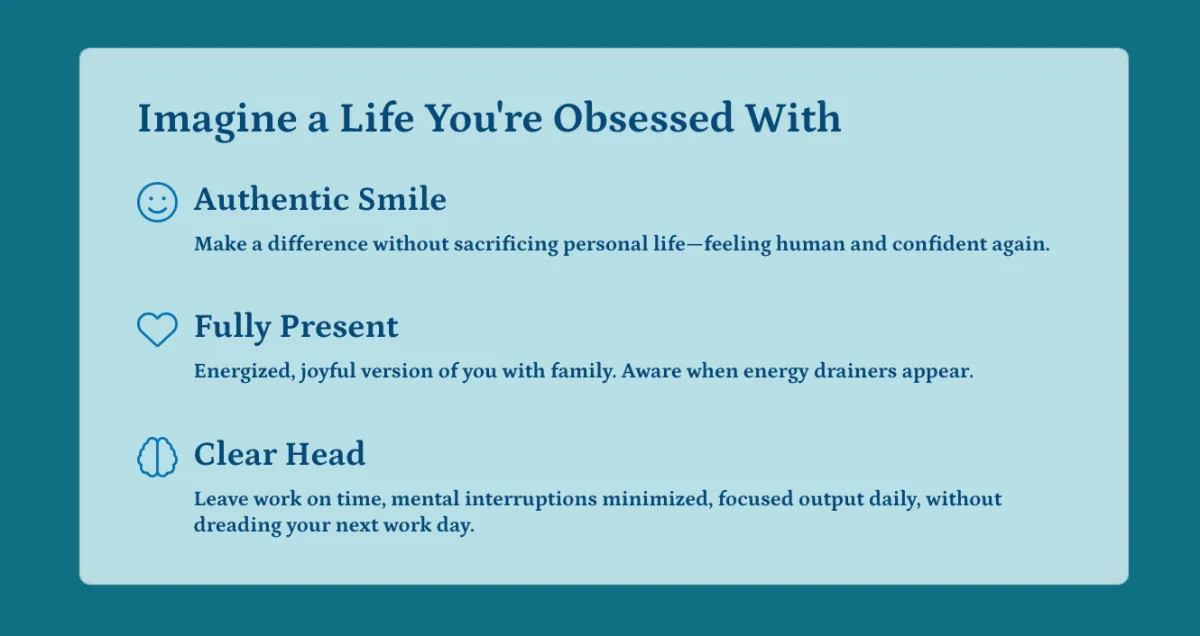 Imagine a Life You're Obsessed With

Authentic Smile

Make a difference without sacrificing personal life—feeling human and confident again.

Fully Present

Energized, joyful version of you with family. Aware when energy drainers appear.

Clear Head

Leave work on time, mental interruptions minimized, focused output daily, without dreading your next work day.